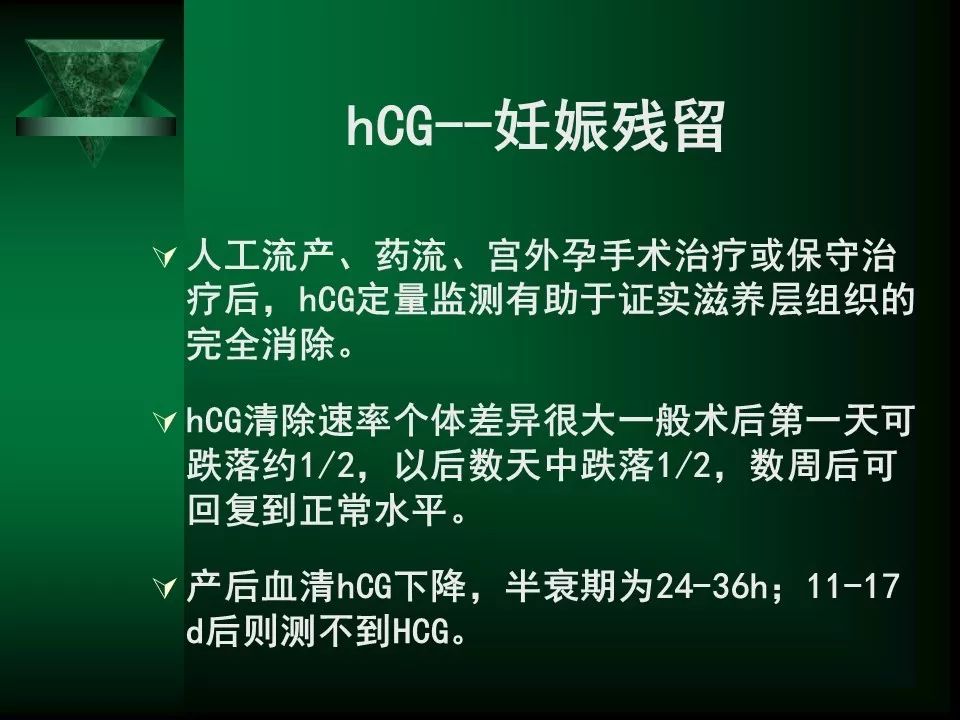 hCG--妊娠残留

人工流产、药流、宫外孕手术治疗或保守治疗后，hCG定量监测有助于证实滋养层组织的完全消除。

hCG清除速率个体差异很大一般术后第一天可跌落约1/2，以后数天中跌落1/2，数周后可回复到正常水平。

产后血清hCG下降，半衰期为24-36h；11-17d后则测不到HCG。